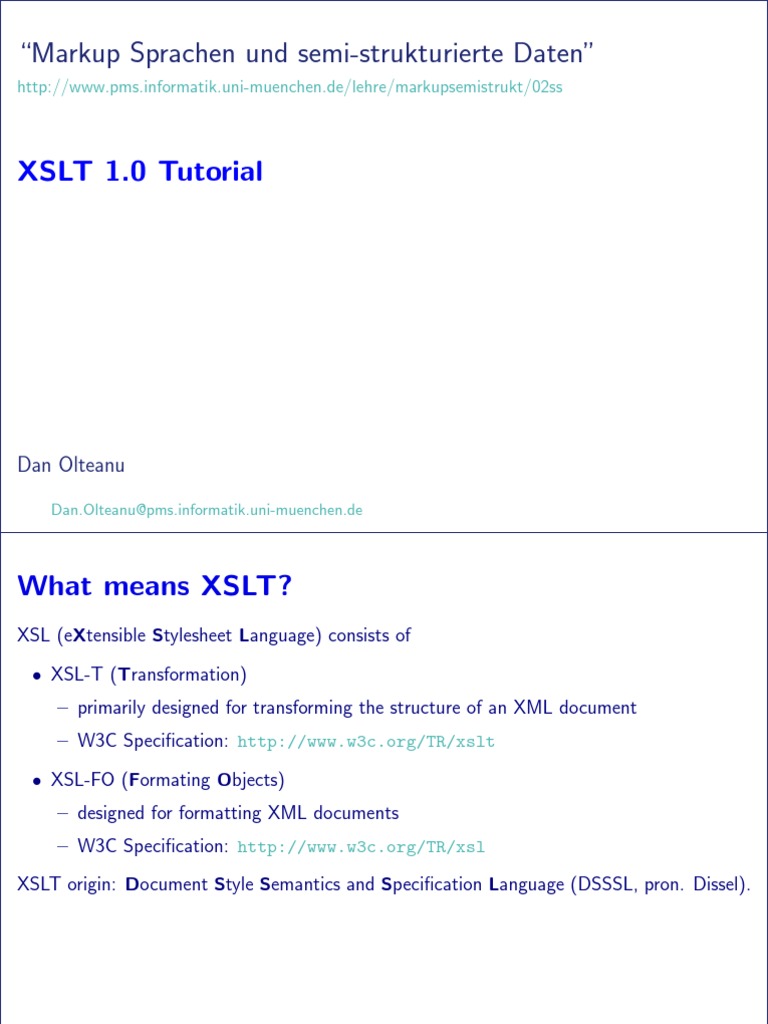 "Markup Sprachen und semi-strukturierte Daten"
http://www.pms.informatik.uni-muenchen.de/lehre/markupsemistrukt/02ss

XSLT 1.0 Tutorial

Dan Olteanu

Dan.Olteanu@pms.informatik.uni-muenchen.de

What means XSLT?

XSL (eXtensible Stylesheet Language) consists of

• XSL-T (Transformation)
– primarily designed for transforming the structure of an XML document
– W3C Specification: http://www.w3c.org/TR/xslt

• XSL-FO (Formating Objects)
– designed for formatting XML documents
– W3C Specification: http://www.w3c.org/TR/xsl

XSLT origin: Document Style Semantics and Specification Language (DSSSL, pron. Dissel).